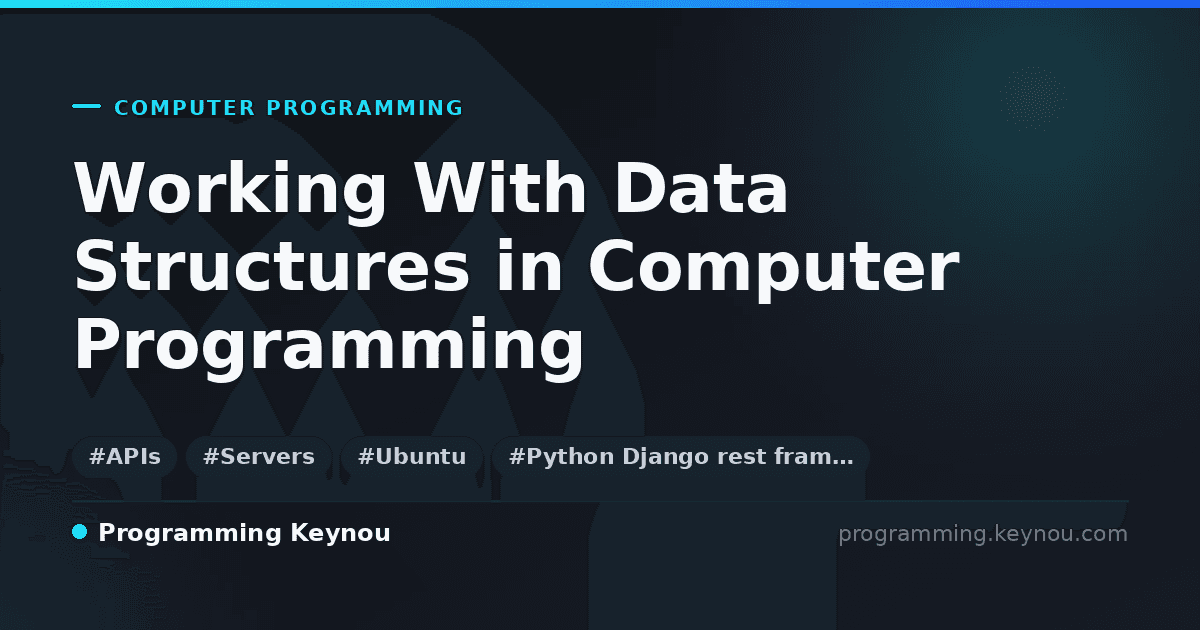 COMPUTER PROGRAMMING

Working With Data Structures in Computer Programming

#APIs #Servers #Ubuntu #Python Django rest fram…

Programming Keynou

programming.keynou.com